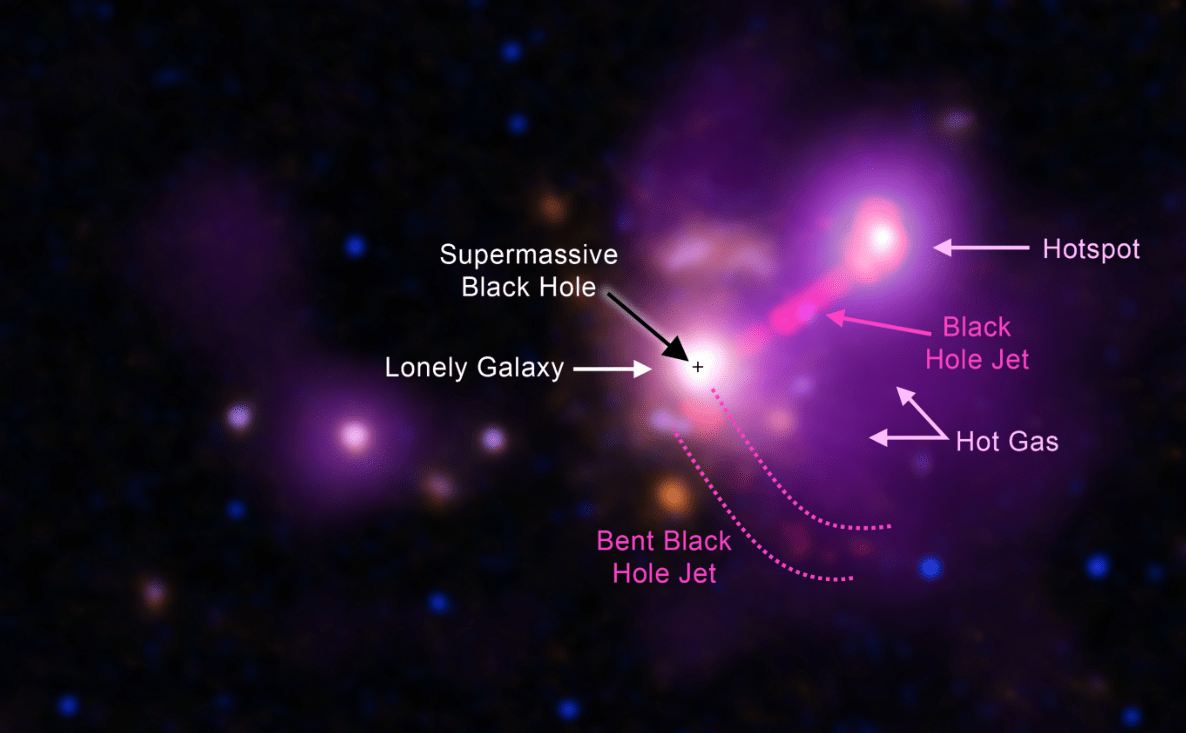 Supermassive Black Hole

Hotspot

Black Hole Jet

Lonely Galaxy

Hot Gas

Bent Black Hole Jet